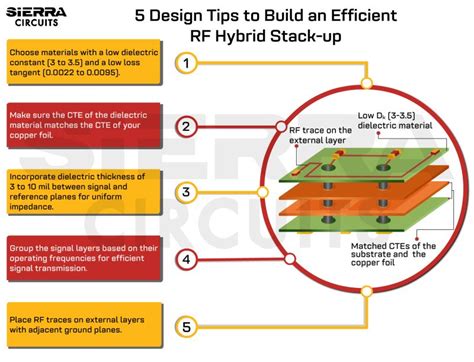 SIERRA CIRCUITS

5 Design Tips to Build an Efficient RF Hybrid Stack-up

Choose materials with a low dielectric constant (3 to 3.5) and a low loss tangent (0.0022 to 0.0095).

1

Make sure the CTE of the dielectric material matches the CTE of your copper foil.

2

Incorporate dielectric thickness of 3 to 10 mil between signal and reference planes for uniform impedance.

3

Group the signal layers based on their operating frequencies for efficient signal transmission.

4

Place RF traces on external layers with adjacent ground planes.

5

RF trace on the external layer

Low $D_k$ (3-3.5) dielectric material

Matched CTEs of the substrate and the copper foil

SIERRA CIRCUITS